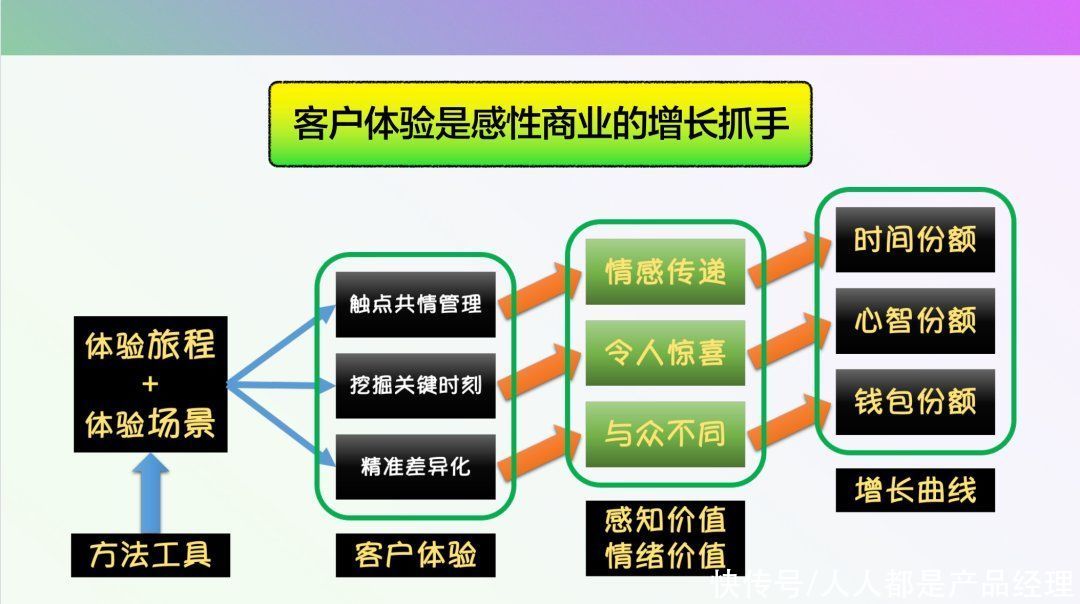 客户体验是感性商业的增长抓手

体验旅程
+
体验场景

方法工具

触点共情管理

挖掘关键时刻

精准差异化

客户体验

情感传递

令人惊喜

与众不同

感知价值
情绪价值

时间份额

心智份额

钱包份额

增长曲线

快传号/人人都是产品经理